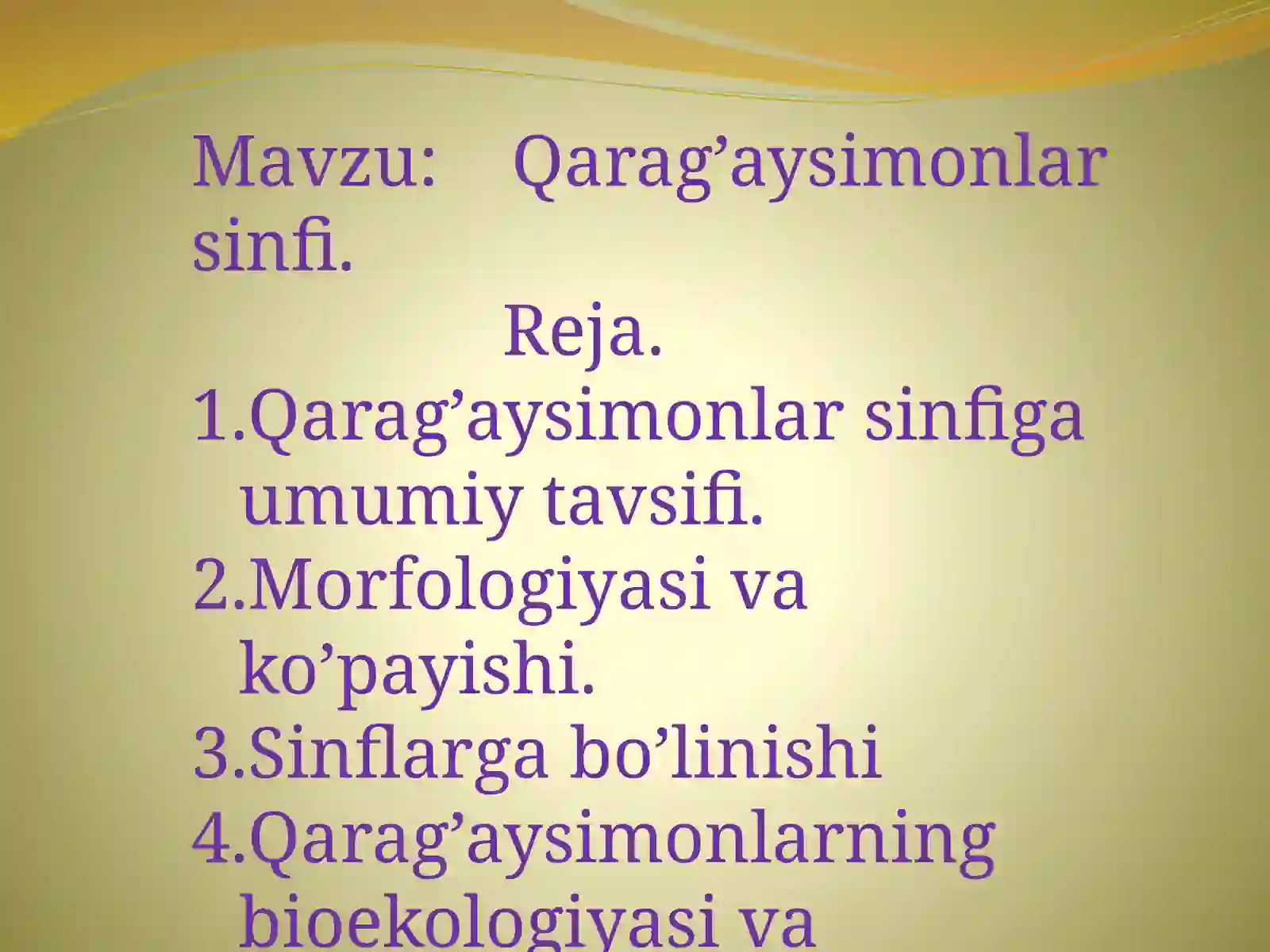 Mavzu: Qarag’aysimonlar sinfi.

Reja.

1.Qarag’aysimonlar sinfiga umumiy tavsifi.
2.Morfologiyasi va ko’payishi.
3.Sinflarga bo’linishi
4.Qarag’aysimonlarning bioekologiyasi va